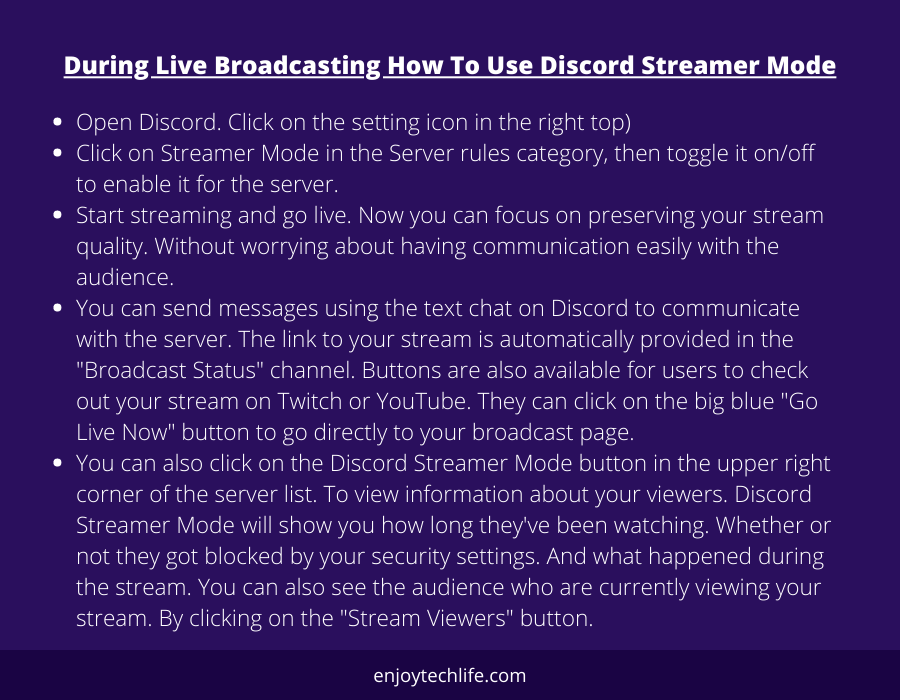 During Live Broadcasting How To Use Discord Streamer Mode

- Open Discord. Click on the setting icon in the right top)
- Click on Streamer Mode in the Server rules category, then toggle it on/off to enable it for the server.
- Start streaming and go live. Now you can focus on preserving your stream quality. Without worrying about having communication easily with the audience.
- You can send messages using the text chat on Discord to communicate with the server. The link to your stream is automatically provided in the "Broadcast Status" channel. Buttons are also available for users to check out your stream on Twitch or YouTube. They can click on the big blue "Go Live Now" button to go directly to your broadcast page.
- You can also click on the Discord Streamer Mode button in the upper right corner of the server list. To view information about your viewers. Discord Streamer Mode will show you how long they've been watching. Whether or not they got blocked by your security settings. And what happened during the stream. You can also see the audience who are currently viewing your stream. By clicking on the "Stream Viewers" button.

enjoytechlife.com